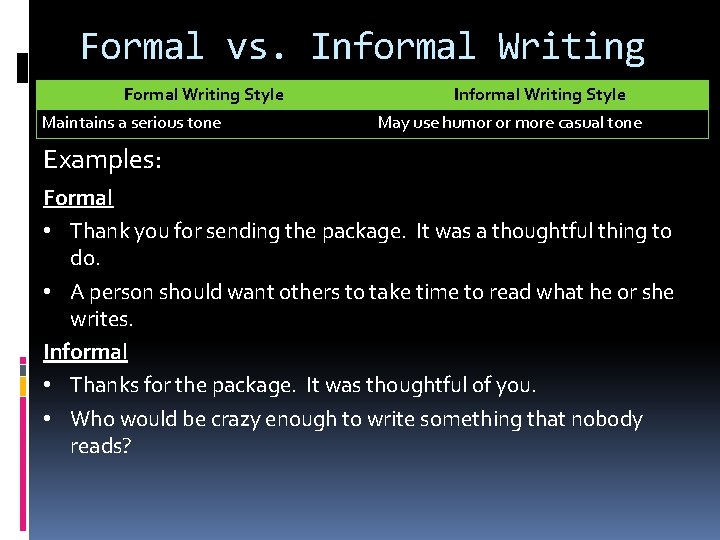 Formal vs. Informal Writing

| Formal Writing Style | Informal Writing Style |
|---|---|
| Maintains a serious tone | May use humor or more casual tone |

Examples:

Formal

• Thank you for sending the package. It was a thoughtful thing to do.

• A person should want others to take time to read what he or she writes.

Informal

• Thanks for the package. It was thoughtful of you.

• Who would be crazy enough to write something that nobody reads?